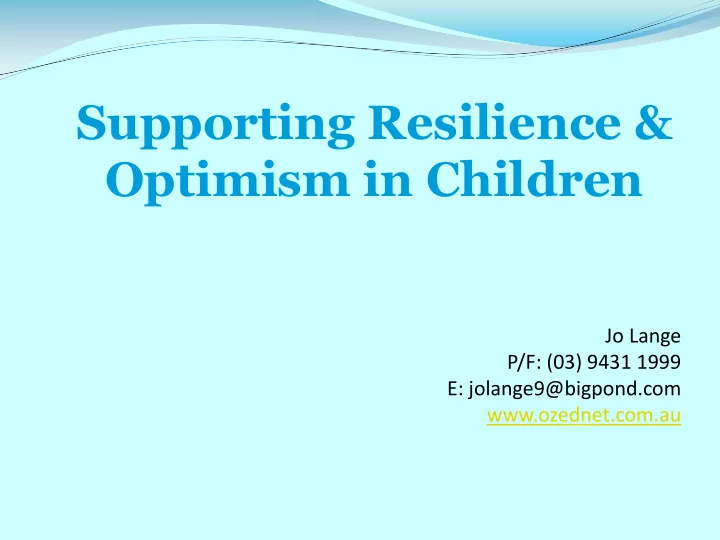 Supporting Resilience & Optimism in Children

Jo Lange
P/F: (03) 9431 1999
E: jolange9@bigpond.com
www.ozednet.com.au